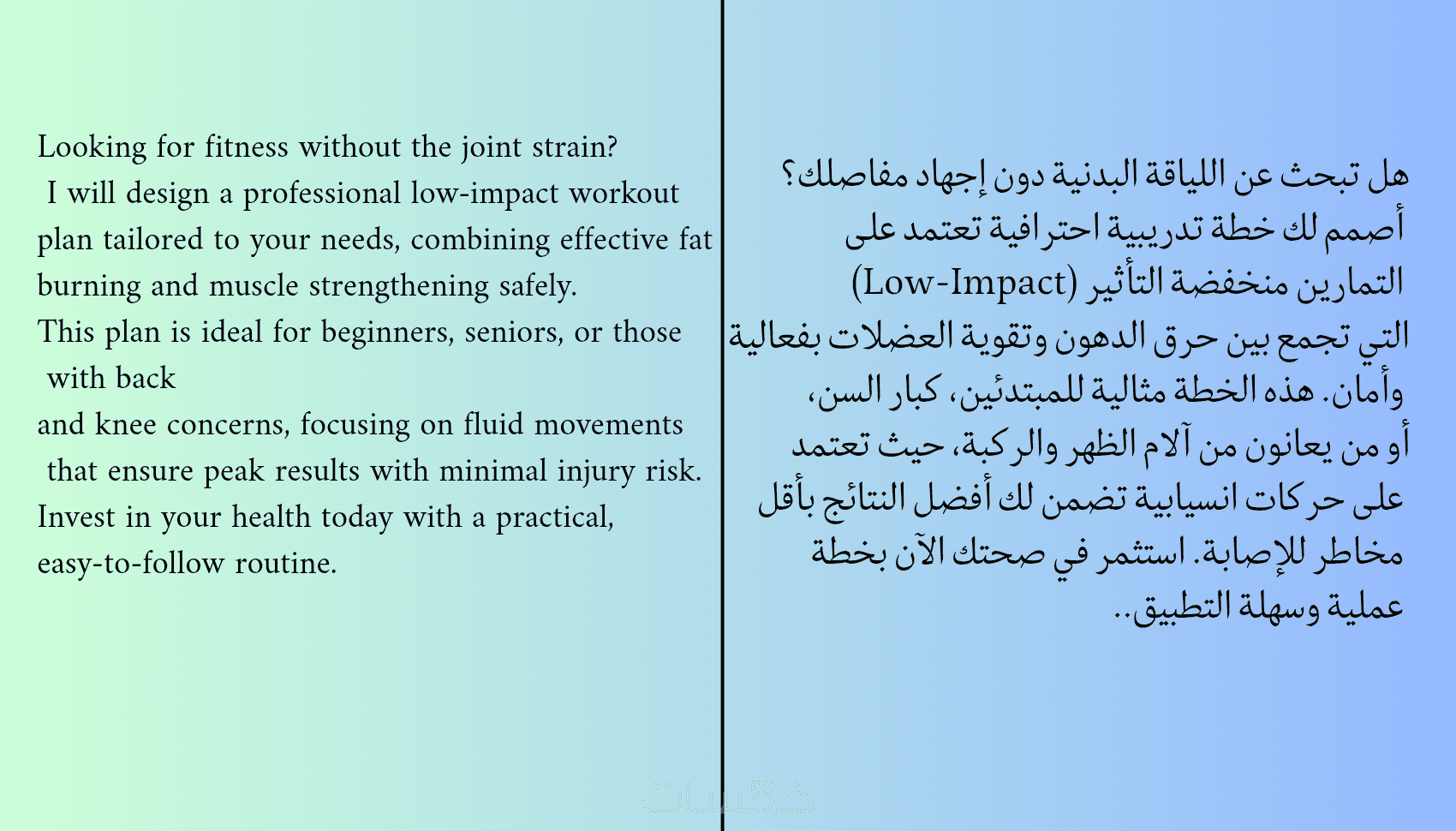 Looking for fitness without the joint strain?
I will design a professional low-impact workout plan tailored to your needs, combining effective fat burning and muscle strengthening safely.
This plan is ideal for beginners, seniors, or those with back
and knee concerns, focusing on fluid movements that ensure peak results with minimal injury risk.
Invest in your health today with a practical, easy-to-follow routine.

هل تبحث عن اللياقة البدنية دون إجهاد مفاصلك؟
أصمم لك خطة تدريبية احترافية تعتمد على التمارين منخفضة التأثير (Low-Impact) التي تجمع بين حرق الدهون وتقوية العضلات بفعالية وأمان. هذه الخطة مثالية للمبتدئين، كبار السن، أو من يعانون من آلام الظهر والركبة، حيث تعتمد على حركات انسيابية تضمن لك أفضل النتائج بأقل مخاطر للإصابة. استثمر في صحتك الآن بخطة عملية وسهلة التطبيق..

خمسات